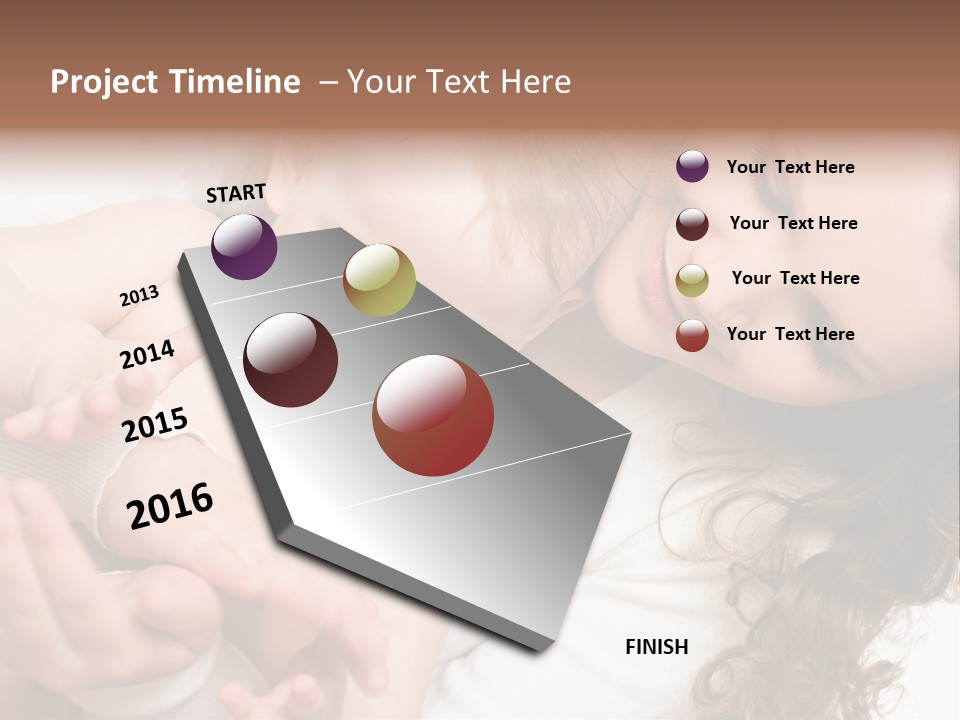 Project Timeline – Your Text Here

START

2013

2014

2015

2016

FINISH

Your Text Here

Your Text Here

Your Text Here

Your Text Here